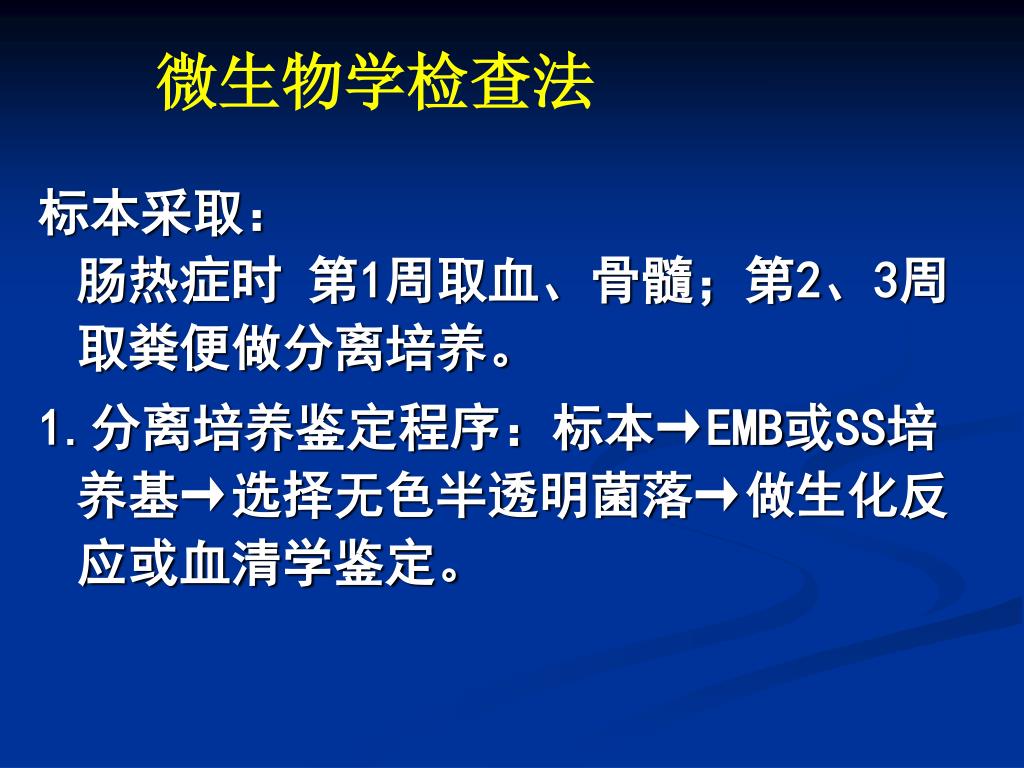 微生物学检查法

标本采取：
肠热症时 第1周取血、骨髓；第2、3周取粪便做分离培养。

1.分离培养鉴定程序：标本→EMB或SS培养基→选择无色半透明菌落→做生化反应或血清学鉴定。